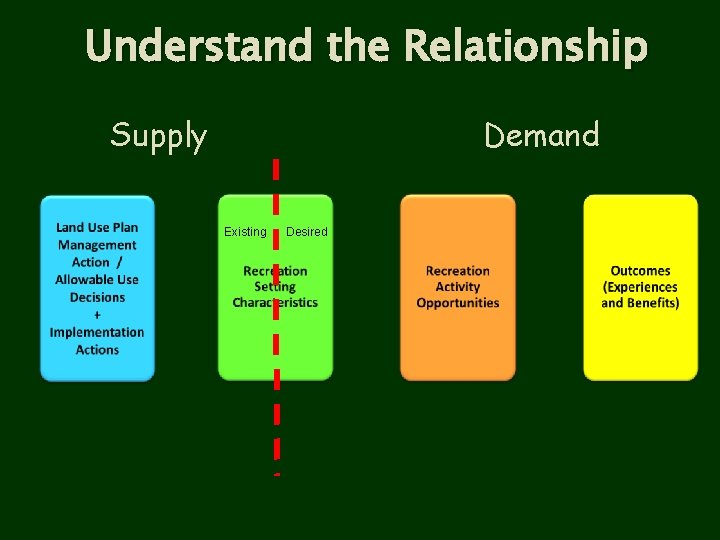 Understand the Relationship

Supply

Demand

Land Use Plan Management Action / Allowable Use Decisions + Implementation Actions

Existing Desired

Recreation Setting Characteristics

Recreation Activity Opportunities

Outcomes (Experiences and Benefits)